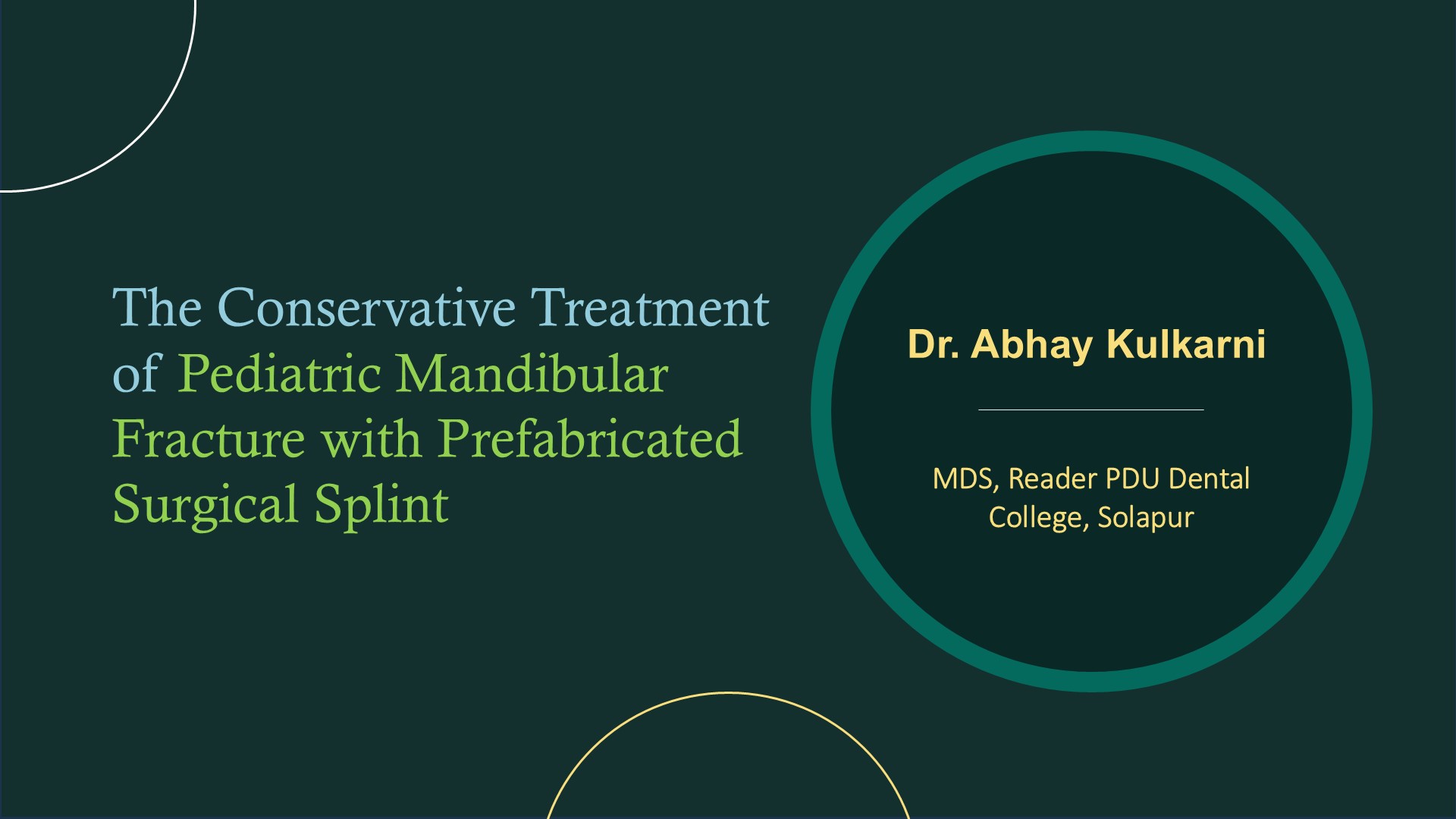 The Conservative Treatment of Pediatric Mandibular Fracture with Prefabricated Surgical Splint

Dr. Abhay Kulkarni

MDS, Reader PDU Dental College, Solapur